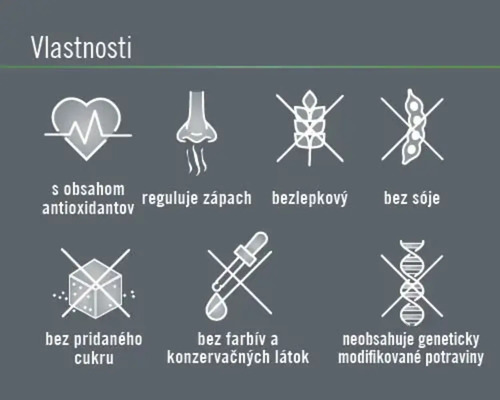 Vlastnosti

s obsahom antioxidantov

reguluje zápach

bezlepkový

bez sóje

bez pridaného cukru

bez farbív a konzervačných látok

neobsahuje geneticky modifikované potraviny